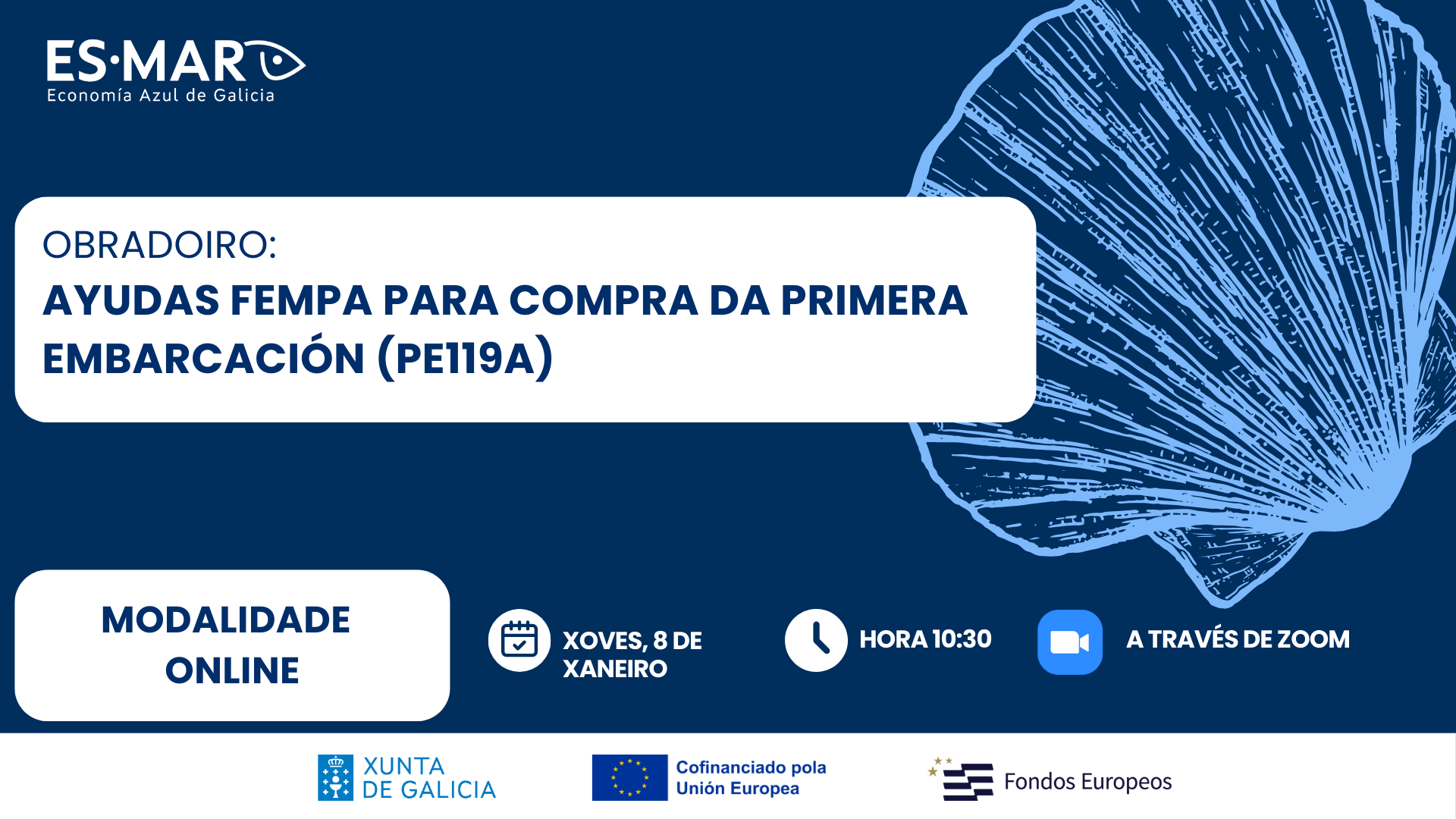 ES·MAR
Economía Azul de Galicia

OBRADOIRO:
AYUDAS FEMPA PARA COMPRA DA PRIMERA EMBARCACIÓN (PE119A)

MODALIDADE ONLINE

XOVES, 8 DE XANEIRO

HORA 10:30

A TRAVÉS DE ZOOM

XUNTA DE GALICIA

Cofinanciado pola Unión Europea

Fondos Europeos